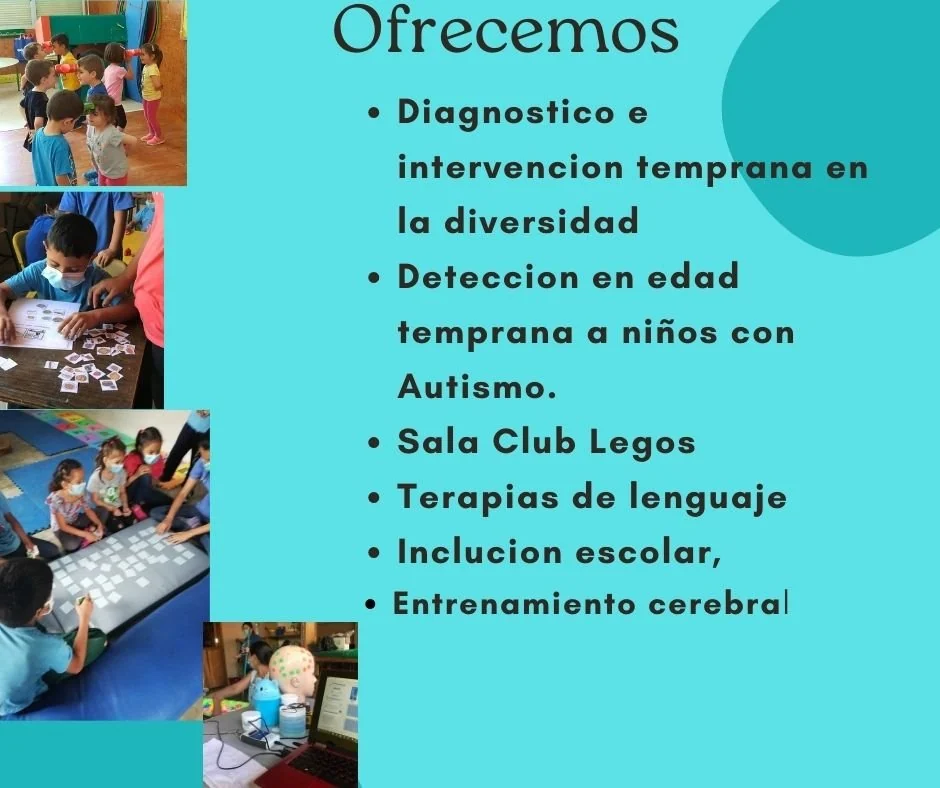 Ofrecemos

• Diagnostico e intervencion temprana en la diversidad
• Deteccion en edad temprana a niños con Autismo.
• Sala Club Legos
• Terapias de lenguaje
• Inclucion escolar,
• Entrenamiento cerebral